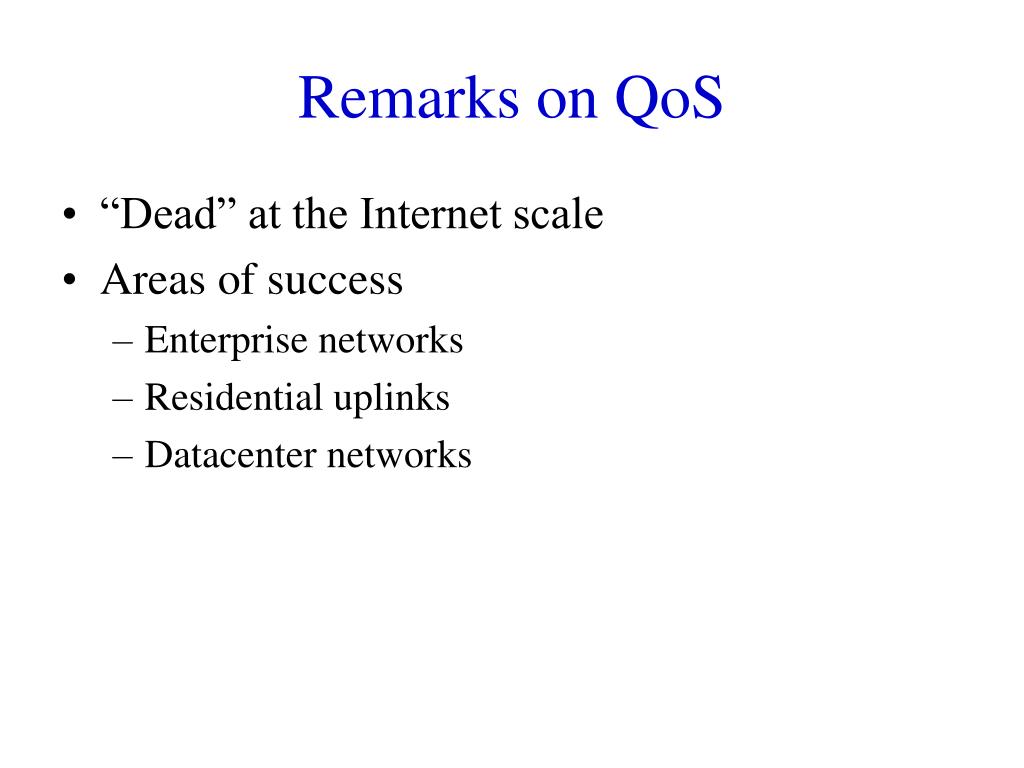 Remarks on QoS

• “Dead” at the Internet scale
• Areas of success
– Enterprise networks
– Residential uplinks
– Datacenter networks